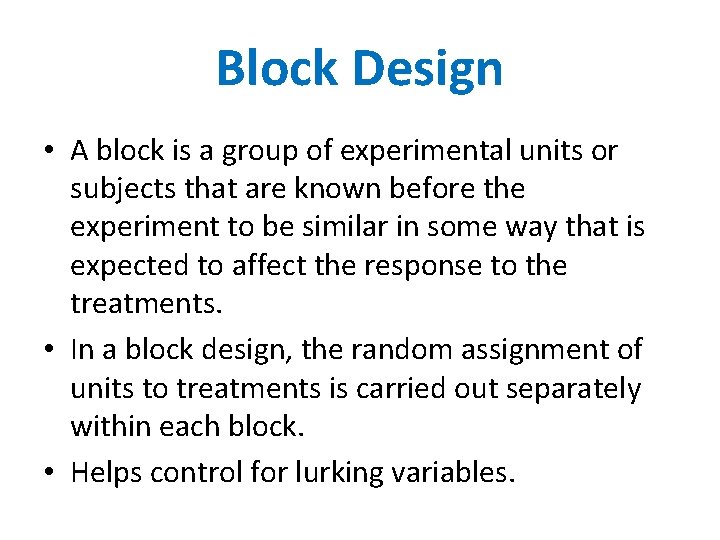 Block Design

• A block is a group of experimental units or subjects that are known before the experiment to be similar in some way that is expected to affect the response to the treatments.

• In a block design, the random assignment of units to treatments is carried out separately within each block.

• Helps control for lurking variables.